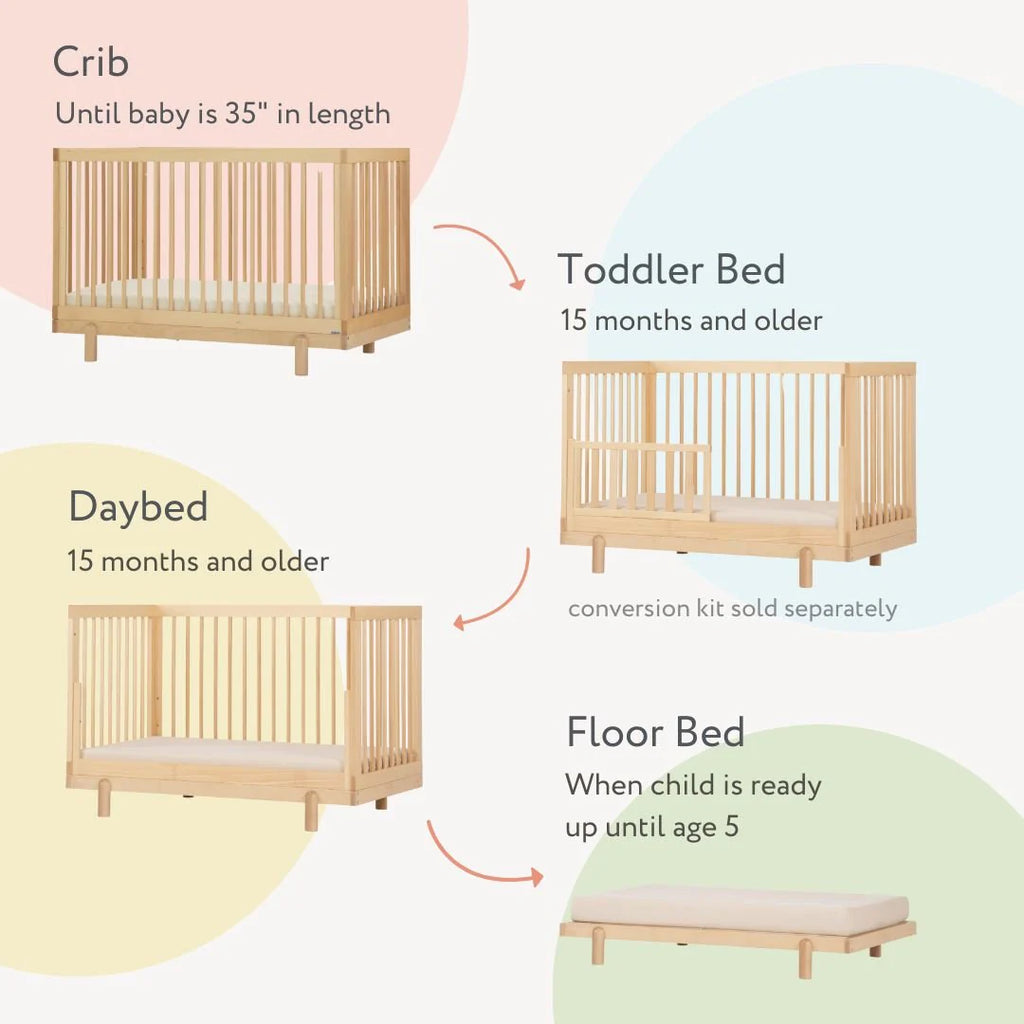 Crib
Until baby is 35" in length

Toddler Bed
15 months and older

conversion kit sold separately

Daybed
15 months and older

Floor Bed
When child is ready up until age 5